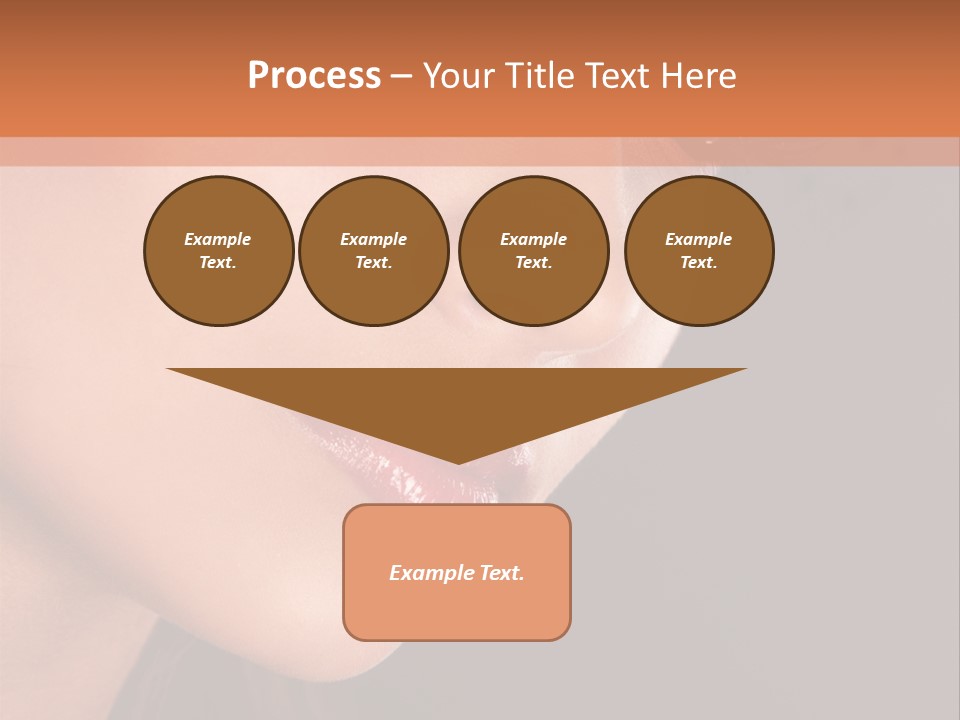 Process – Your Title Text Here

Example Text.

Example Text.

Example Text.

Example Text.

Example Text.